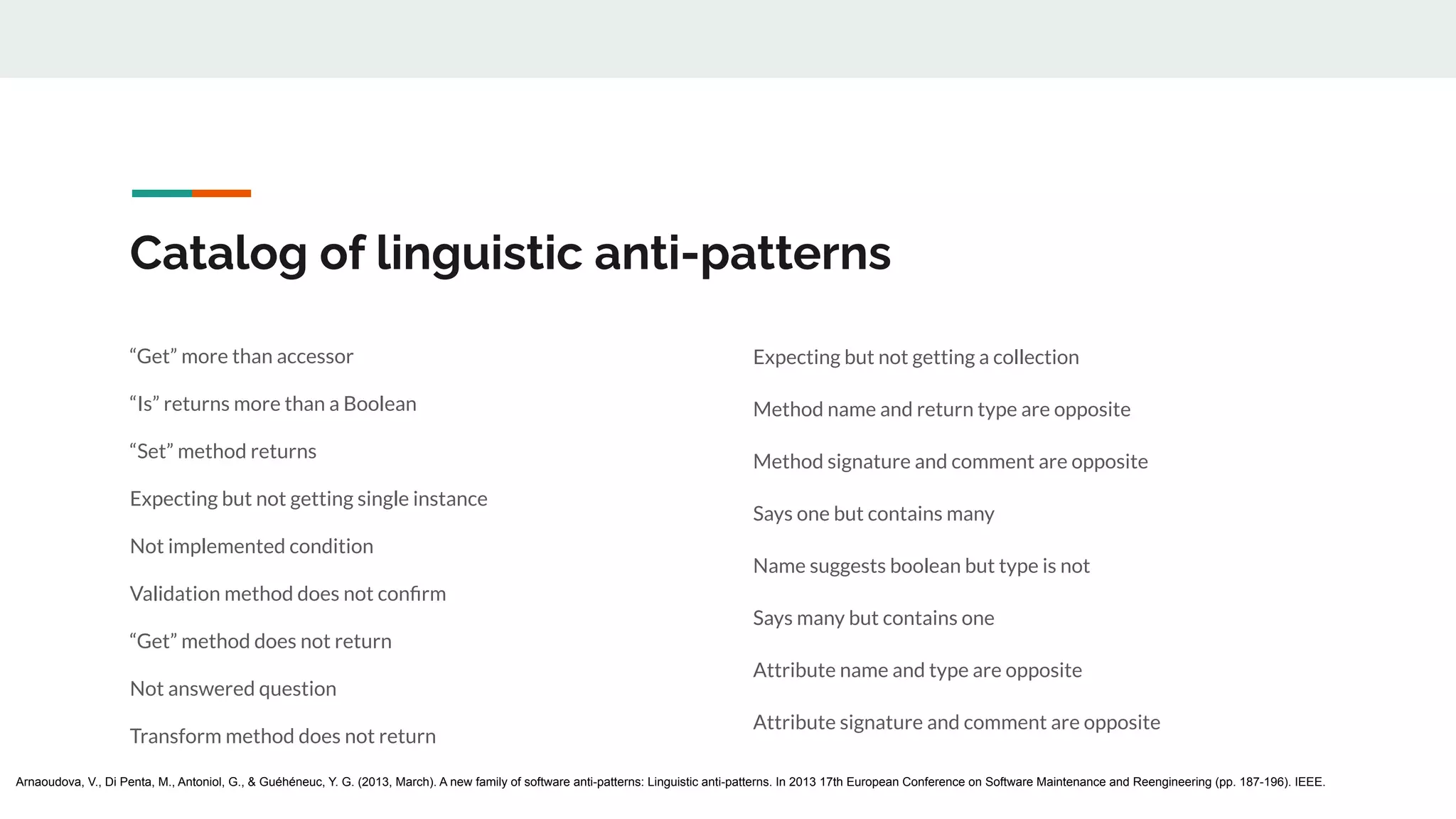 Catalog of linguistic anti-patterns

“Get” more than accessor

“Is” returns more than a Boolean

“Set” method returns

Expecting but not getting single instance

Not implemented condition

Validation method does not confirm

“Get” method does not return

Not answered question

Transform method does not return

Expecting but not getting a collection

Method name and return type are opposite

Method signature and comment are opposite

Says one but contains many

Name suggests boolean but type is not

Says many but contains one

Attribute name and type are opposite

Attribute signature and comment are opposite

Arnaoudova, V., Di Penta, M., Antoniol, G., & Guéhéneuc, Y. G. (2013, March). A new family of software anti-patterns: Linguistic anti-patterns. In 2013 17th European Conference on Software Maintenance and Reengineering (pp. 187-196). IEEE.